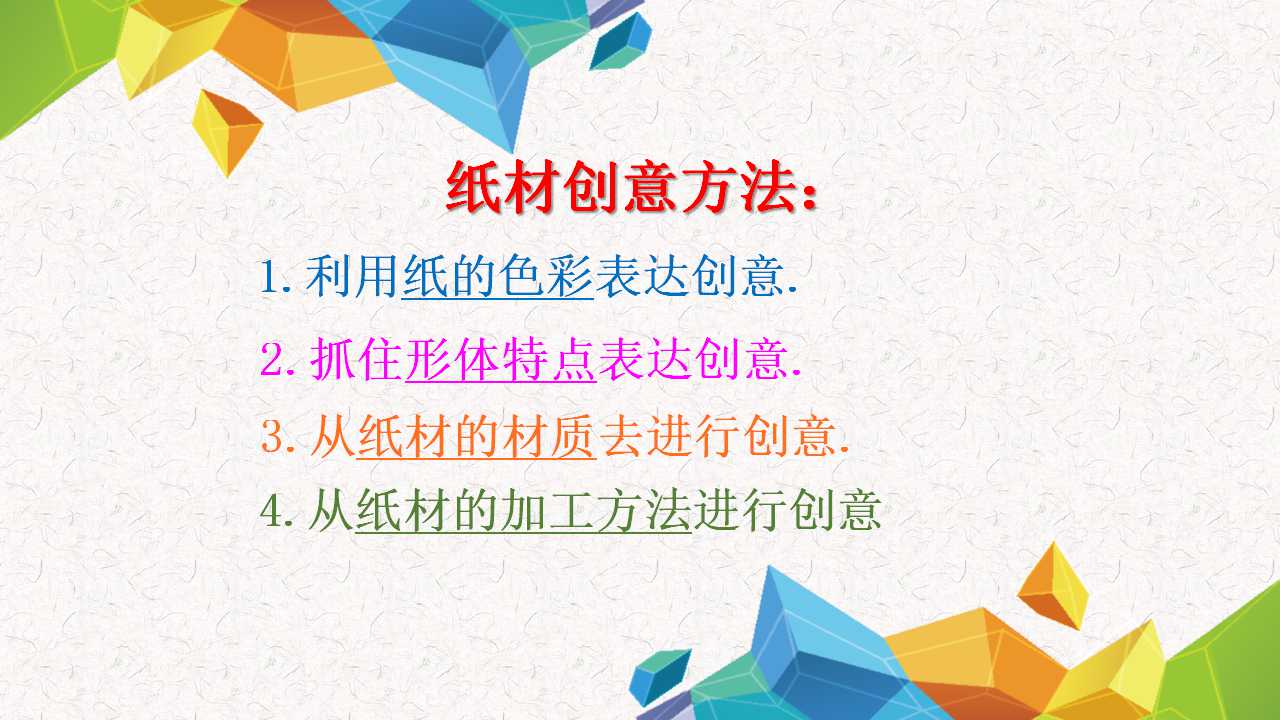 纸材创意方法：

1. 利用纸的色彩表达创意.

2. 抓住形体特点表达创意.

3. 从纸材的材质去进行创意.

4. 从纸材的加工方法进行创意